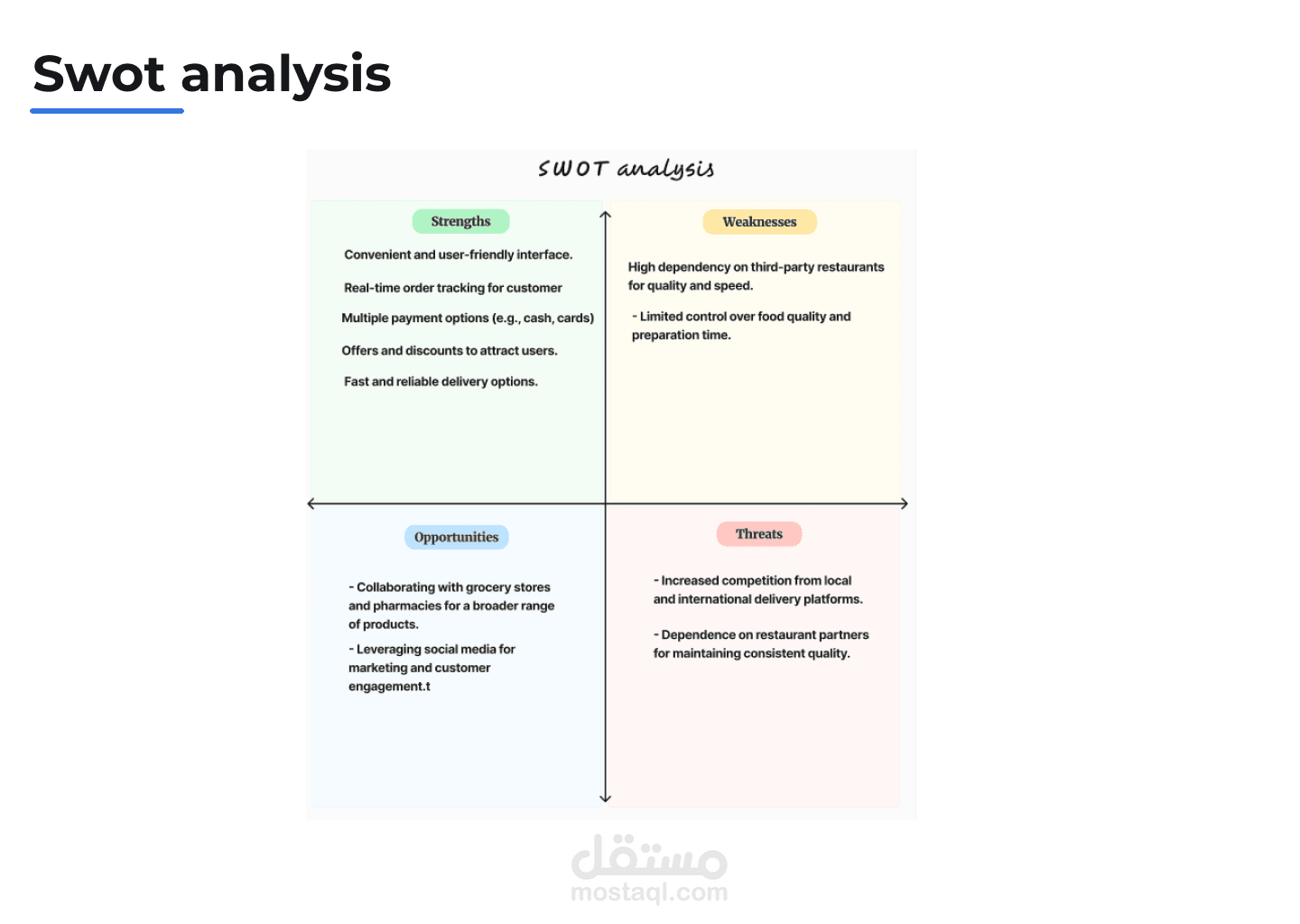 Swot analysis

SWOT analysis

Strengths

Convenient and user-friendly interface.

Real-time order tracking for customer

Multiple payment options (e.g., cash, cards)

Offers and discounts to attract users.

Fast and reliable delivery options.

Weaknesses

High dependency on third-party restaurants for quality and speed.

- Limited control over food quality and preparation time.

Opportunities

- Collaborating with grocery stores and pharmacies for a broader range of products.

- Leveraging social media for marketing and customer engagement.t

Threats

- Increased competition from local and international delivery platforms.

- Dependence on restaurant partners for maintaining consistent quality.

مستقل
mostaql.com